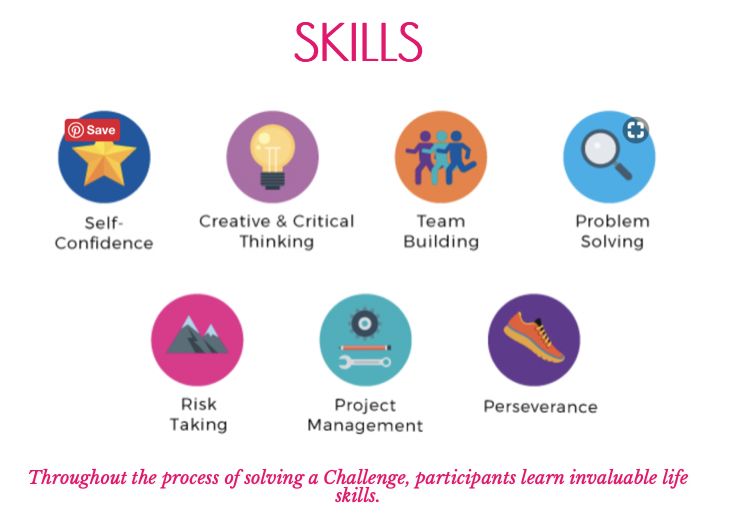 SKILLS

Save

Self-Confidence

Creative & Critical Thinking

Team Building

Problem Solving

Risk Taking

Project Management

Perseverance

Throughout the process of solving a Challenge, participants learn invaluable life skills.